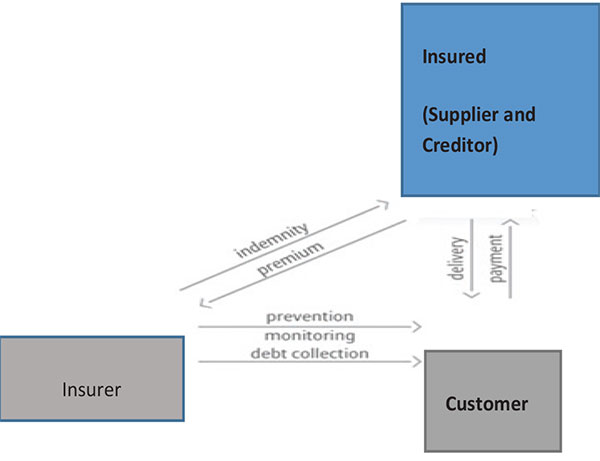 Insured

(Supplier and Creditor)

indemnity
premium

delivery
payment

prevention
monitoring
debt collection

Insurer

Customer